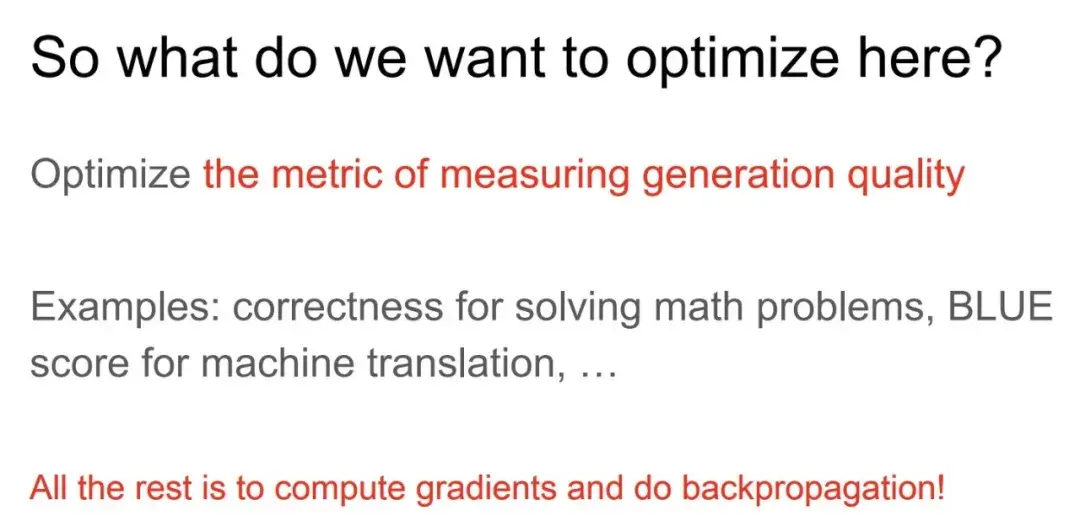 So what do we want to optimize here?

Optimize the metric of measuring generation quality

Examples: correctness for solving math problems, BLUE score for machine translation, …

All the rest is to compute gradients and do backpropagation!